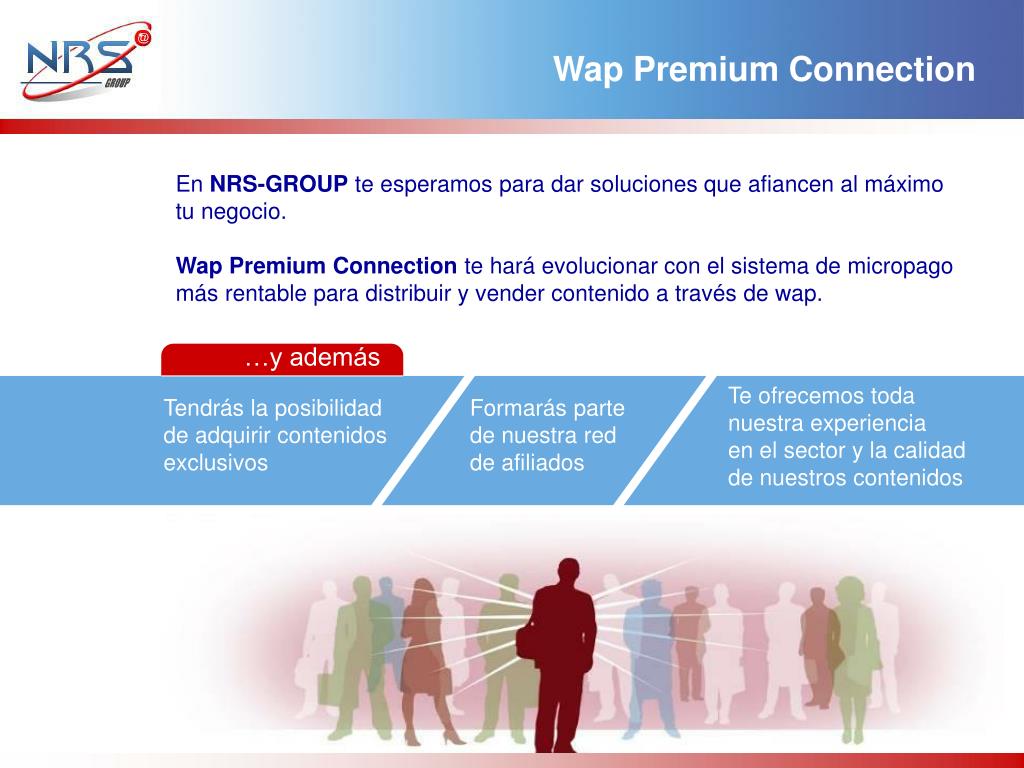 NRS GROUP

Wap Premium Connection

En NRS-GROUP te esperamos para dar soluciones que afiancen al máximo tu negocio.

Wap Premium Connection te hará evolucionar con el sistema de micropago más rentable para distribuir y vender contenido a través de wap.

…y además

Tendrás la posibilidad de adquirir contenidos exclusivos

Formarás parte de nuestra red de afiliados

Te ofrecemos toda nuestra experiencia en el sector y la calidad de nuestros contenidos